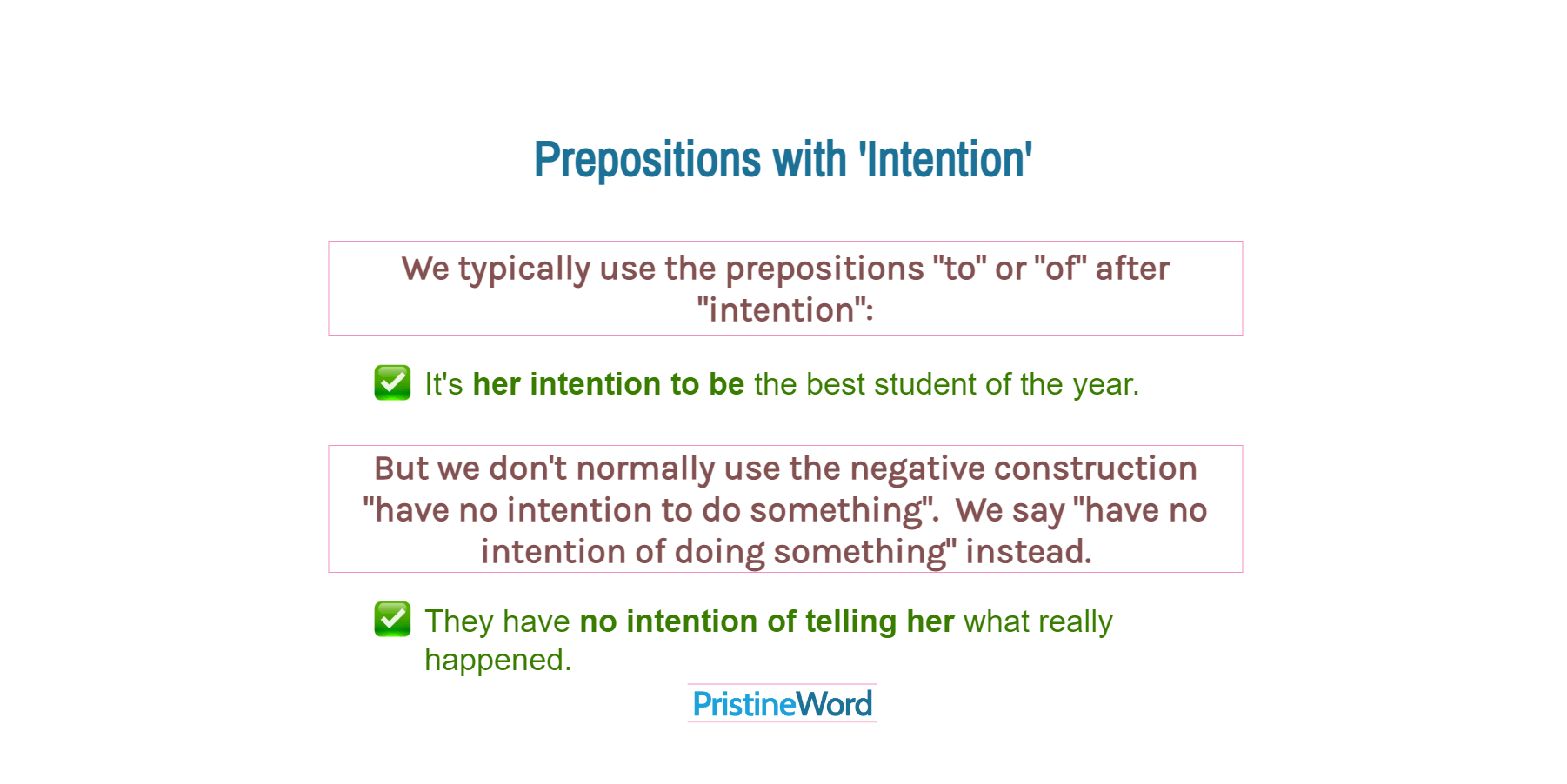 Prepositions with 'Intention'

We typically use the prepositions "to" or "of" after "intention":

✅ It's her intention to be the best student of the year.

But we don't normally use the negative construction "have no intention to do something". We say "have no intention of doing something" instead.

✅ They have no intention of telling her what really happened.

PristineWord